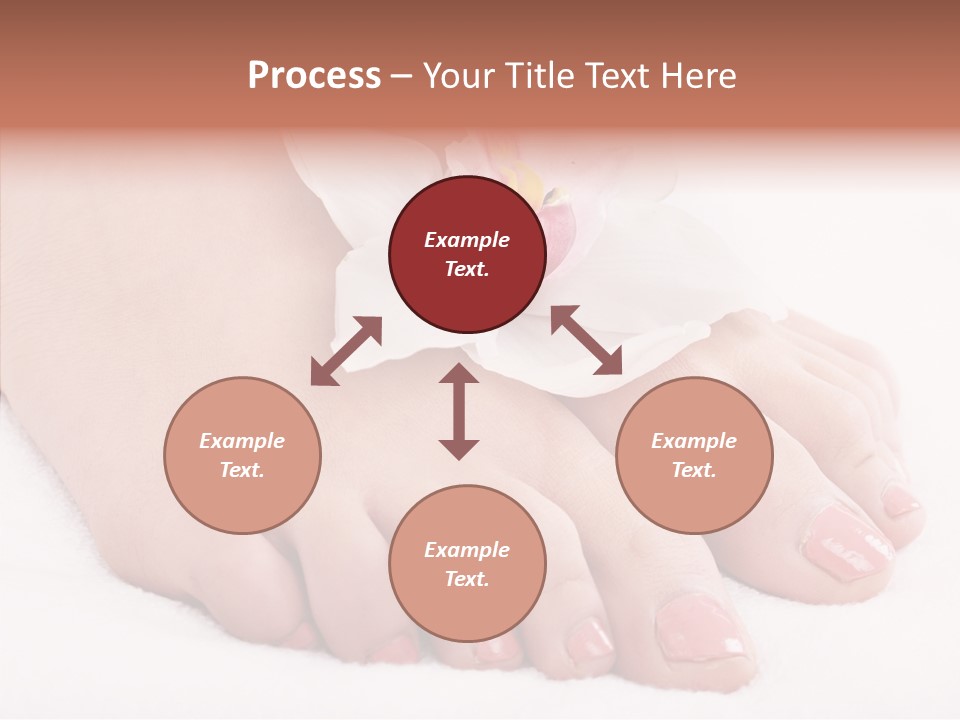 Process – Your Title Text Here

Example Text.

Example Text.

Example Text.

Example Text.